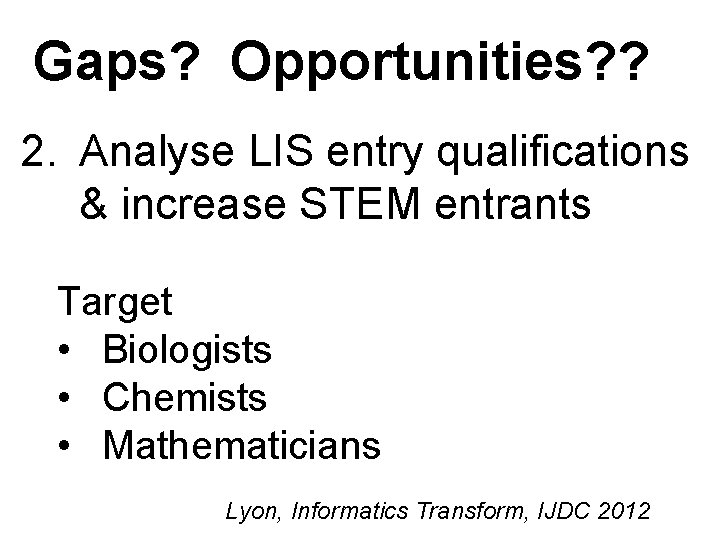 Gaps? Opportunities??

2. Analyse LIS entry qualifications & increase STEM entrants

Target
• Biologists
• Chemists
• Mathematicians

Lyon, Informatics Transform, IJDC 2012